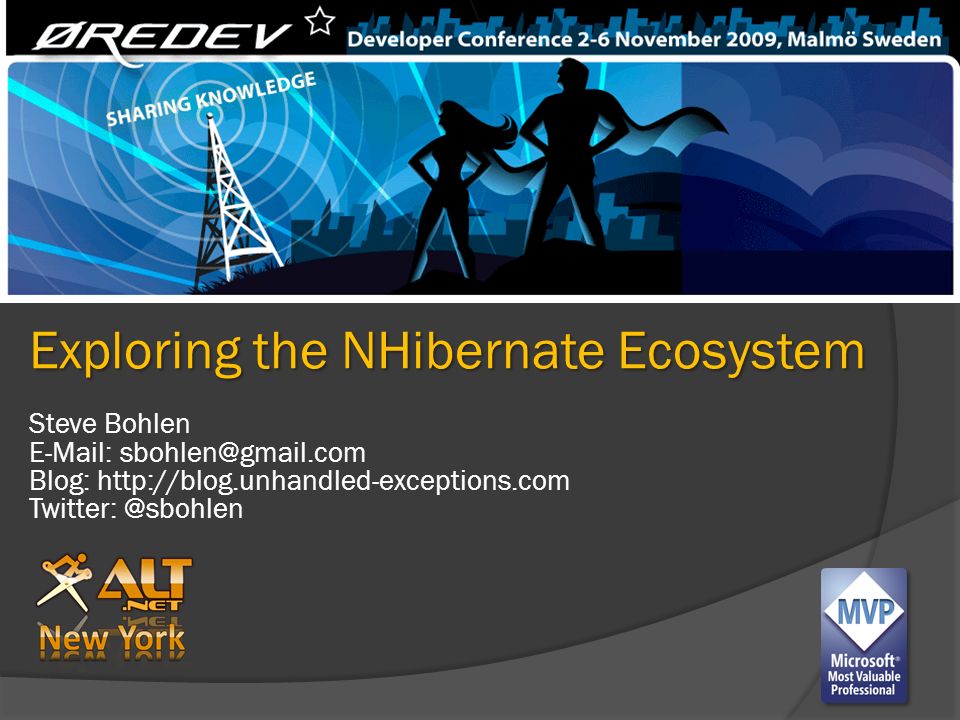 ØREDEV

Developer Conference 2-6 November 2009, Malmö Sweden

SHARING KNOWLEDGE

Exploring the NHibernate Ecosystem

Steve Bohlen
E-Mail: sbohlen@gmail.com
Blog: http://blog.unhandled-exceptions.com
Twitter: @sbohlen

ALT .NET
New York

MVP
Microsoft® Most Valuable Professional